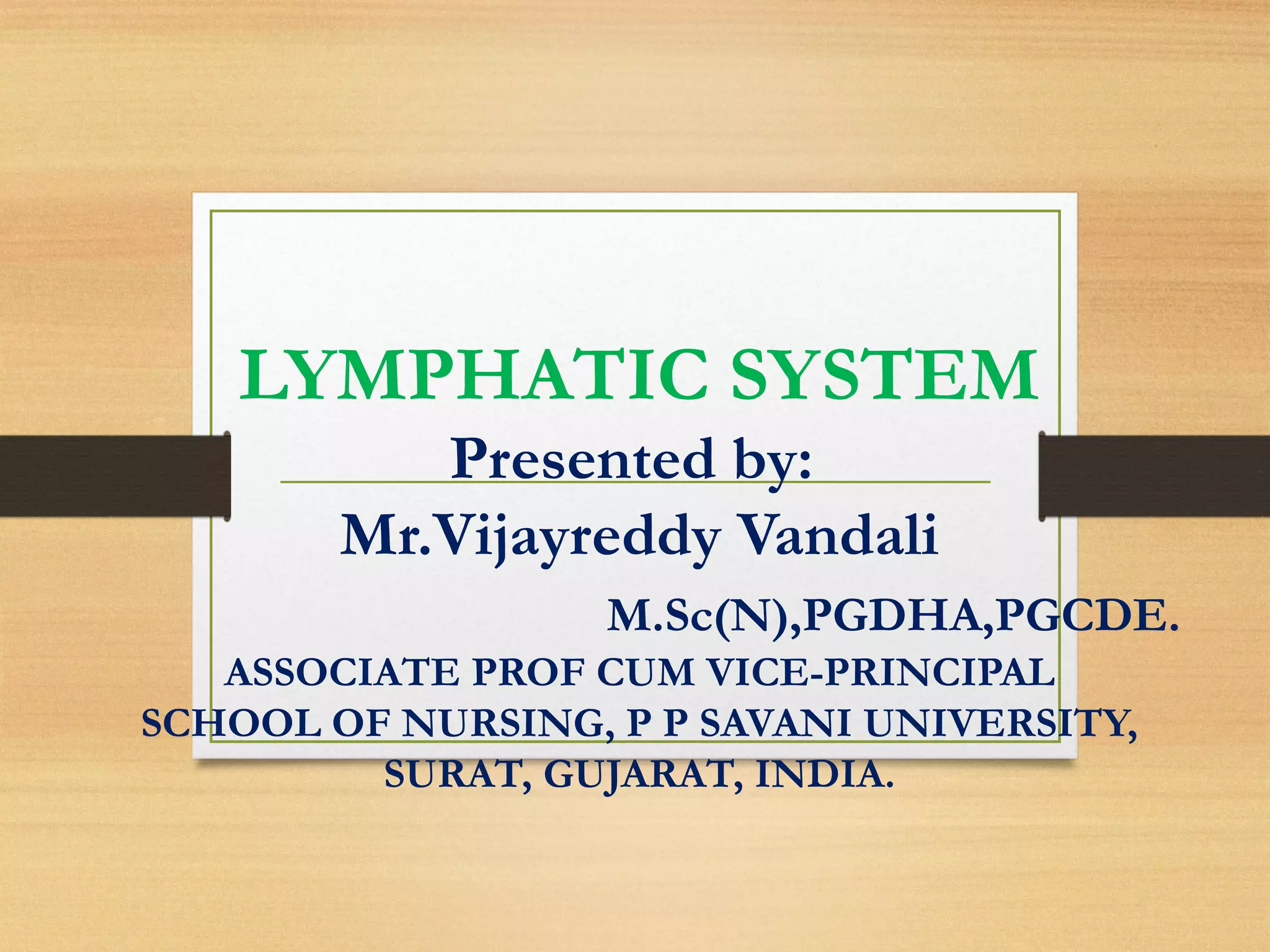 LYMPHATIC SYSTEM

Presented by:

Mr.Vijayreddy Vandali

M.Sc(N),PGDHA,PGCDE.

ASSOCIATE PROF CUM VICE-PRINCIPAL
SCHOOL OF NURSING, P P SAVANI UNIVERSITY,
SURAT, GUJARAT, INDIA.